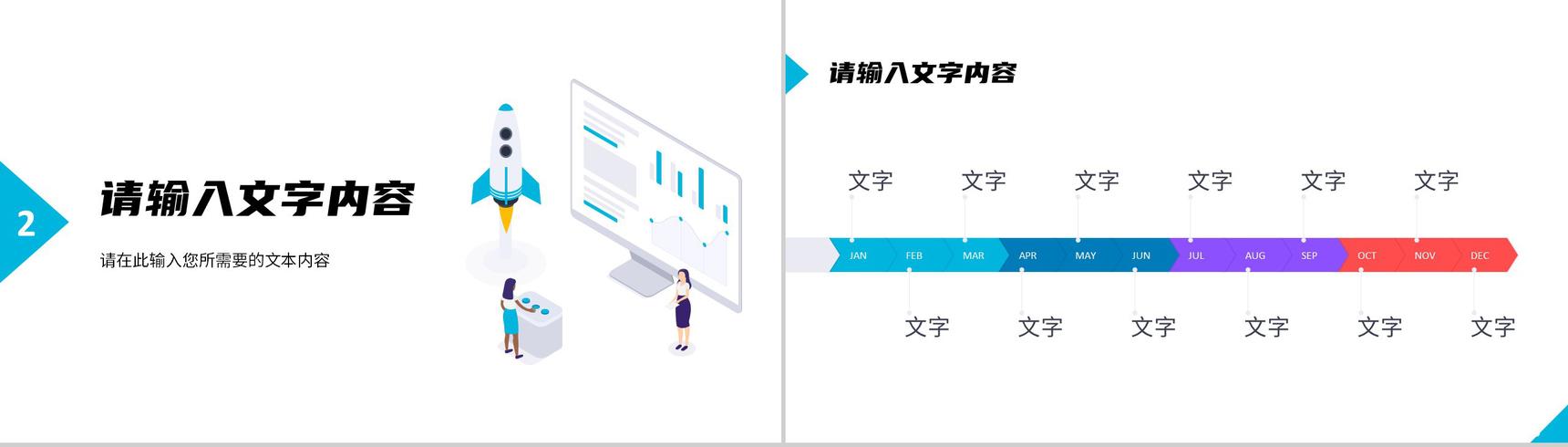 2

请输入文字内容

请在此输入您所需要的文本内容

请输入文字内容

文字 文字 文字 文字 文字 文字

JAN FEB MAR APR MAY JUN JUL AUG SEP OCT NOV DEC

文字 文字 文字 文字 文字 文字